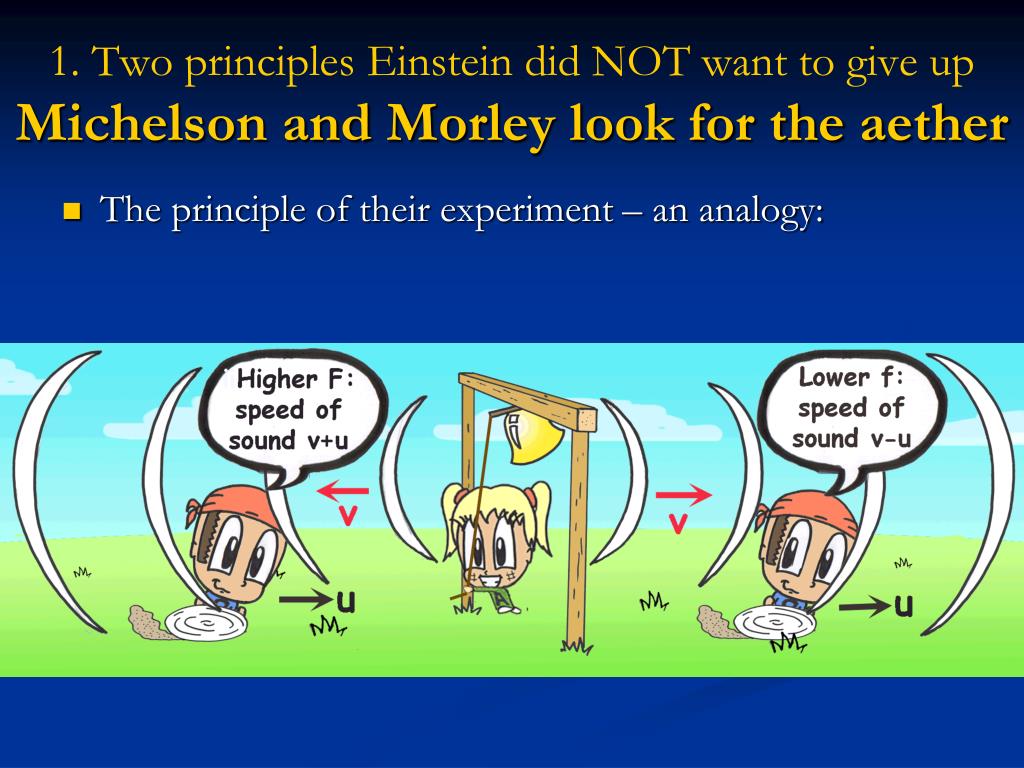 1. Two principles Einstein did NOT want to give up
Michelson and Morley look for the aether

The principle of their experiment – an analogy:

Higher F: speed of sound v+u

v

u

v

Lower f: speed of sound v-u

u